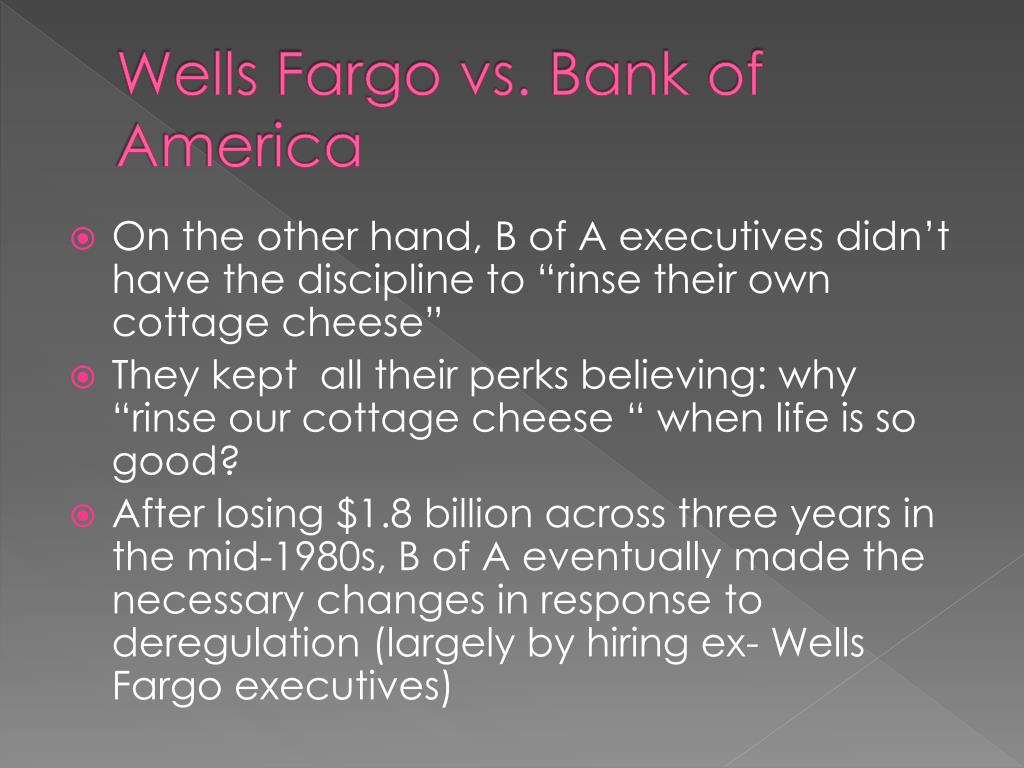 Wells Fargo vs. Bank of America

On the other hand, B of A executives didn't have the discipline to "rinse their own cottage cheese"

They kept all their perks believing: why "rinse our cottage cheese " when life is so good?

After losing \$1.8 billion across three years in the mid-1980s, B of A eventually made the necessary changes in response to deregulation (largely by hiring ex- Wells Fargo executives)